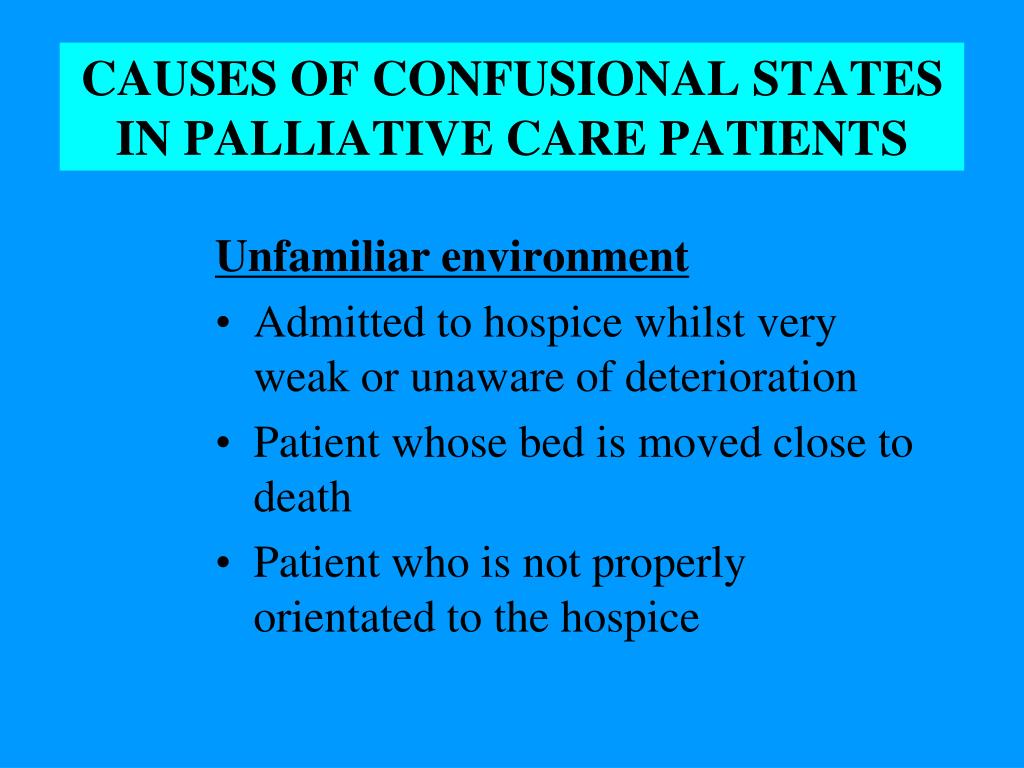 CAUSES OF CONFUSIONAL STATES IN PALLIATIVE CARE PATIENTS

Unfamiliar environment

• Admitted to hospice whilst very weak or unaware of deterioration
• Patient whose bed is moved close to death
• Patient who is not properly orientated to the hospice